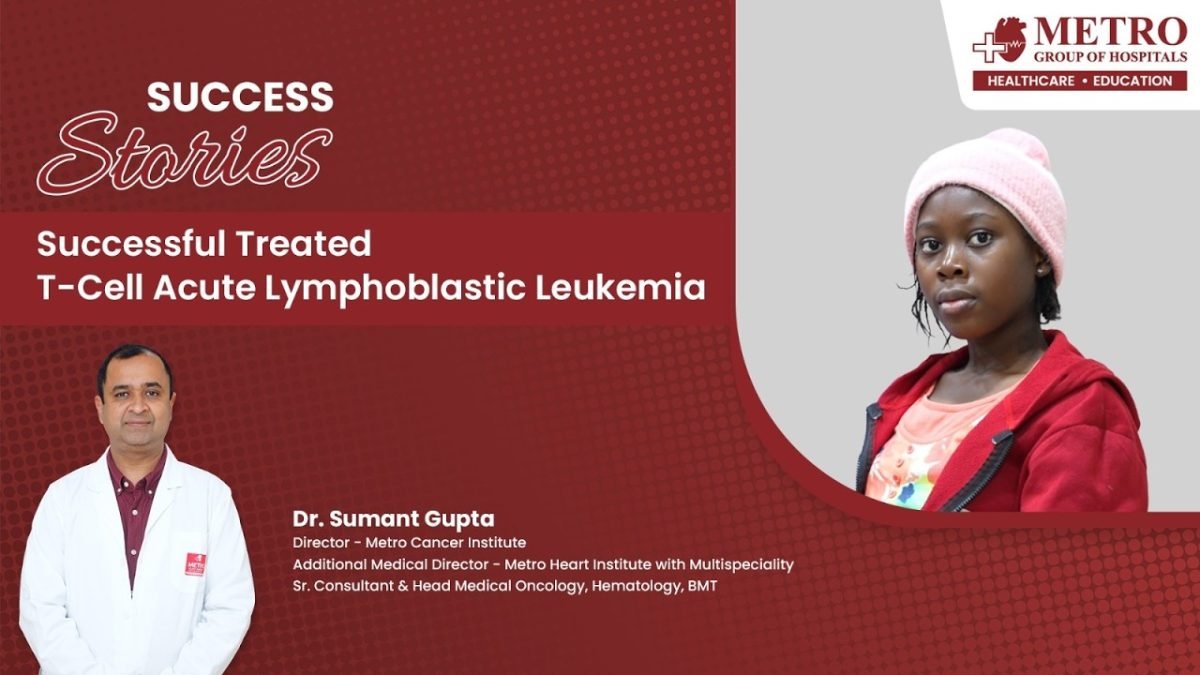 METRO
GROUP OF HOSPITALS
HEALTHCARE • EDUCATION

SUCCESS
Stories

Successful Treated
T-Cell Acute Lymphoblastic Leukemia

METRO

Dr. Sumant Gupta
Director - Metro Cancer Institute
Additional Medical Director - Metro Heart Institute with Multispeciality
Sr. Consultant & Head Medical Oncology, Hematology, BMT